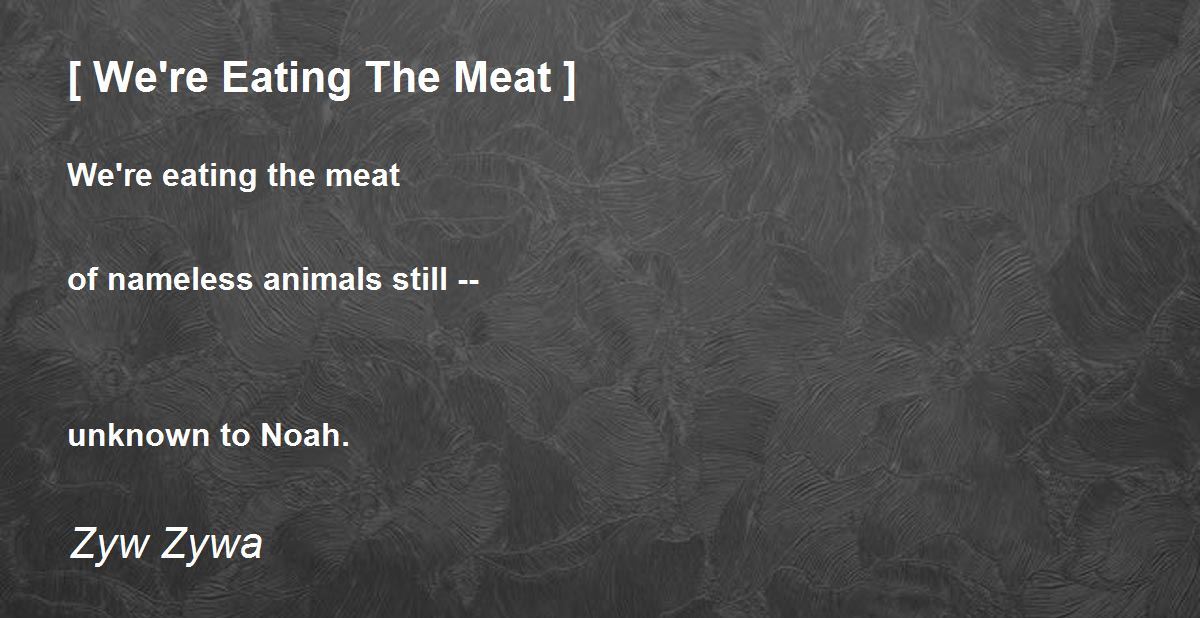 [ We're Eating The Meat ]

We're eating the meat

of nameless animals still --

unknown to Noah.

Zyw Zywa